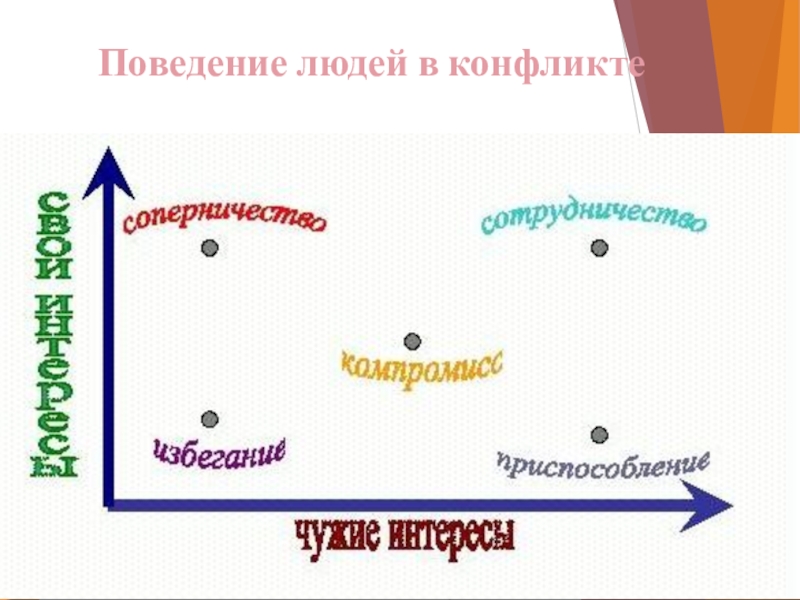 Поведение людей в конфликте

свои интересы

соперничество

сотрудничество

компромисс

избегание

приспособление

чужие интересы